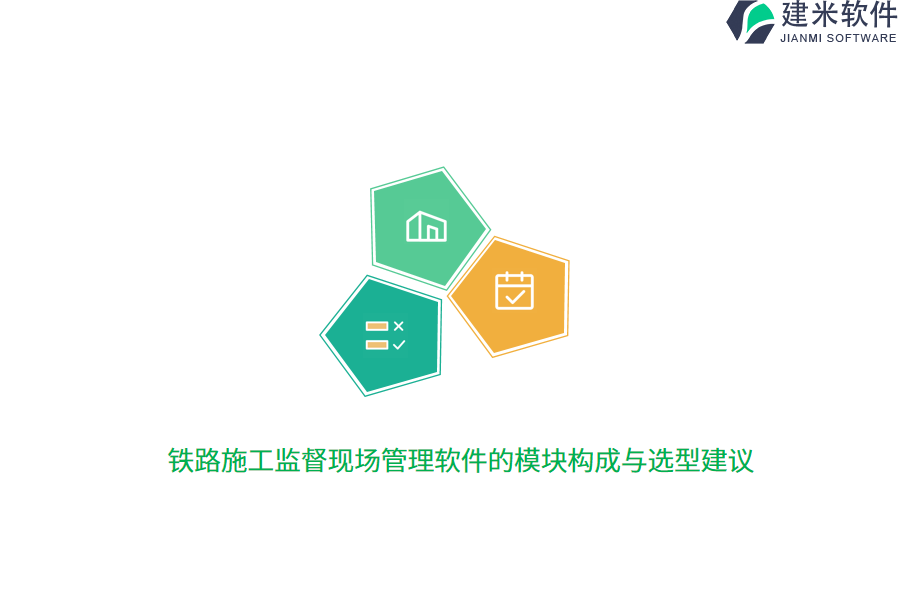 建米软件
JIANMI SOFTWARE

铁路施工监督现场管理软件的模块构成与选型建议